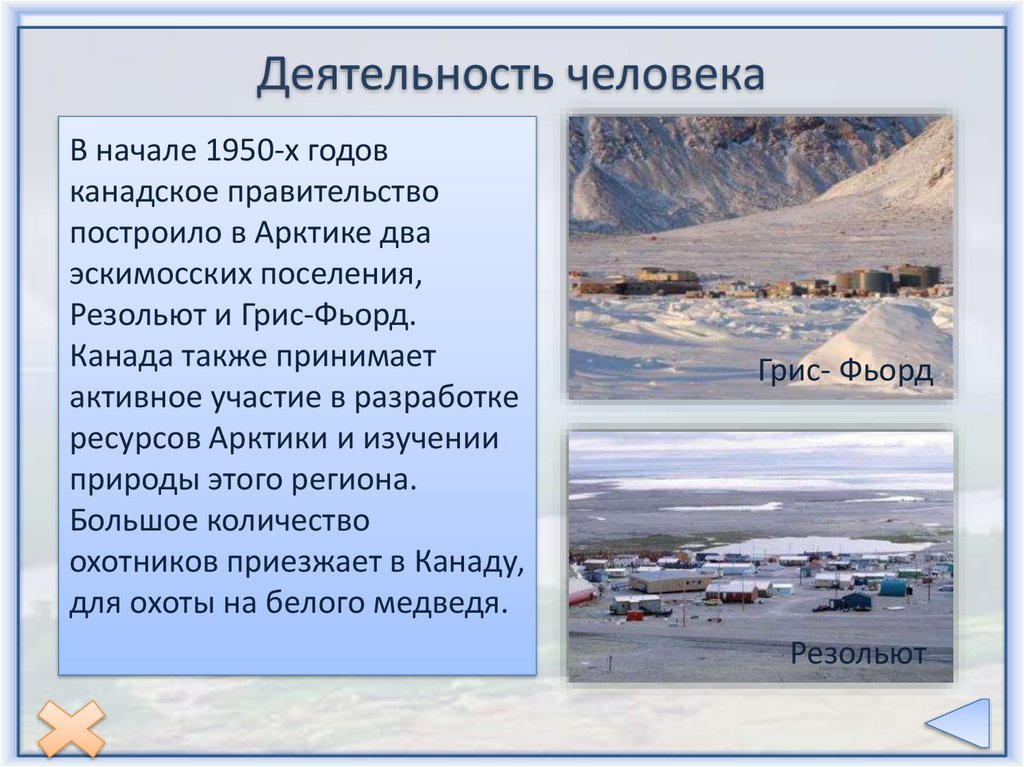 Деятельность человека

В начале 1950-х годов канадское правительство построило в Арктике два эскимосских поселения, Резольют и Грис-Фьорд. Канада также принимает активное участие в разработке ресурсов Арктики и изучении природы этого региона. Большое количество охотников приезжает в Канаду, для охоты на белого медведя.

Грис- Фьорд

Резольют